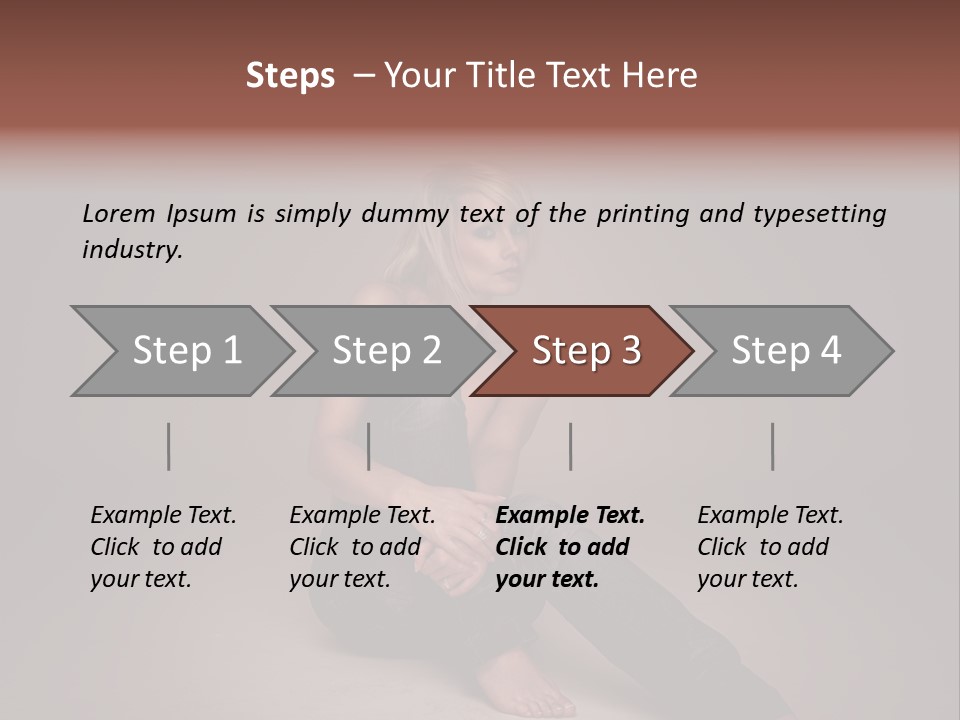 Steps – Your Title Text Here

Lorem Ipsum is simply dummy text of the printing and typesetting industry.

Step 1

Step 2

Step 3

Step 4

Example Text. Click to add your text.

Example Text. Click to add your text.

Example Text. Click to add your text.

Example Text. Click to add your text.